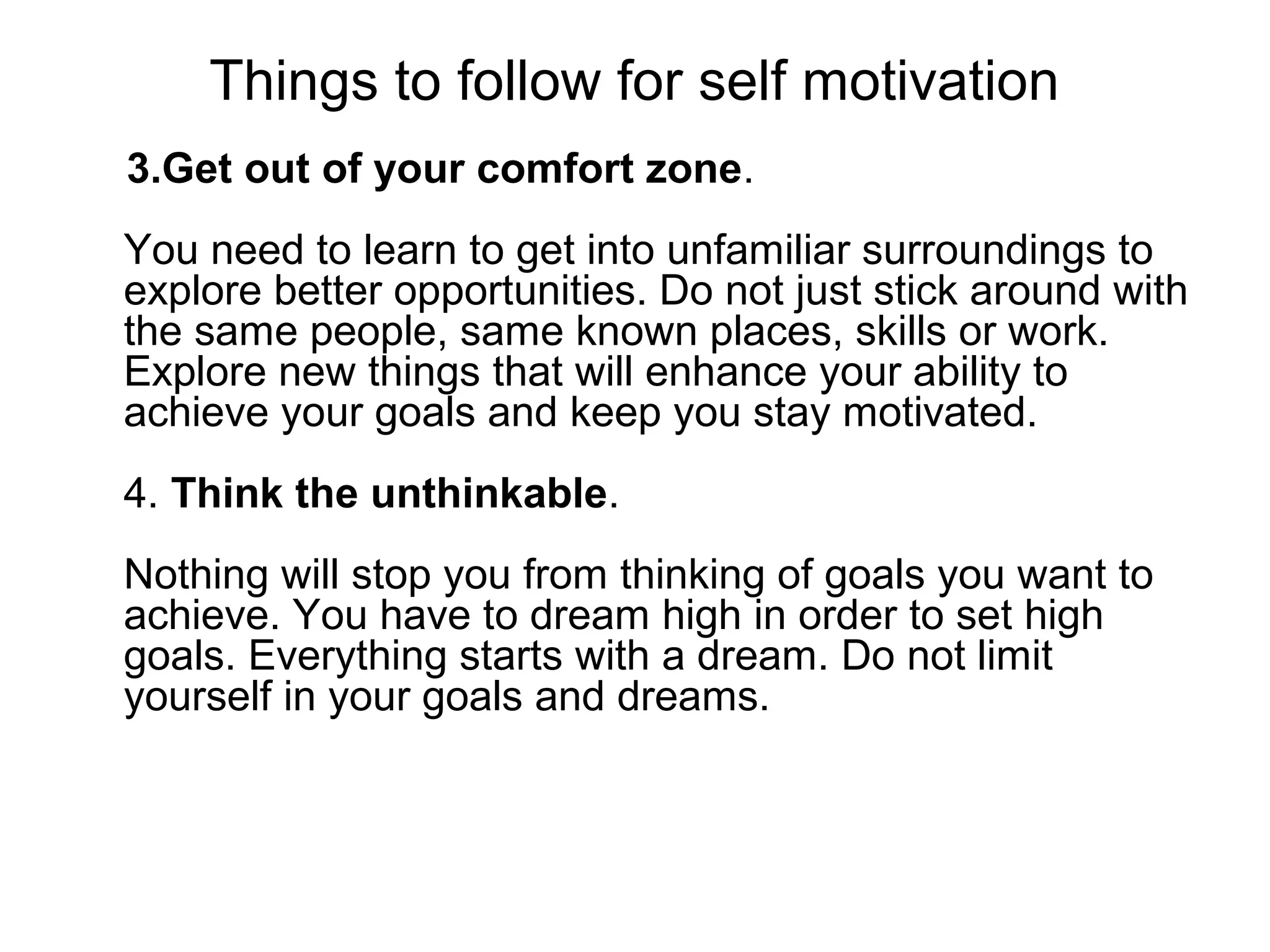 Things to follow for self motivation

3.Get out of your comfort zone.

You need to learn to get into unfamiliar surroundings to explore better opportunities. Do not just stick around with the same people, same known places, skills or work. Explore new things that will enhance your ability to achieve your goals and keep you stay motivated.

4. Think the unthinkable.

Nothing will stop you from thinking of goals you want to achieve. You have to dream high in order to set high goals. Everything starts with a dream. Do not limit yourself in your goals and dreams.